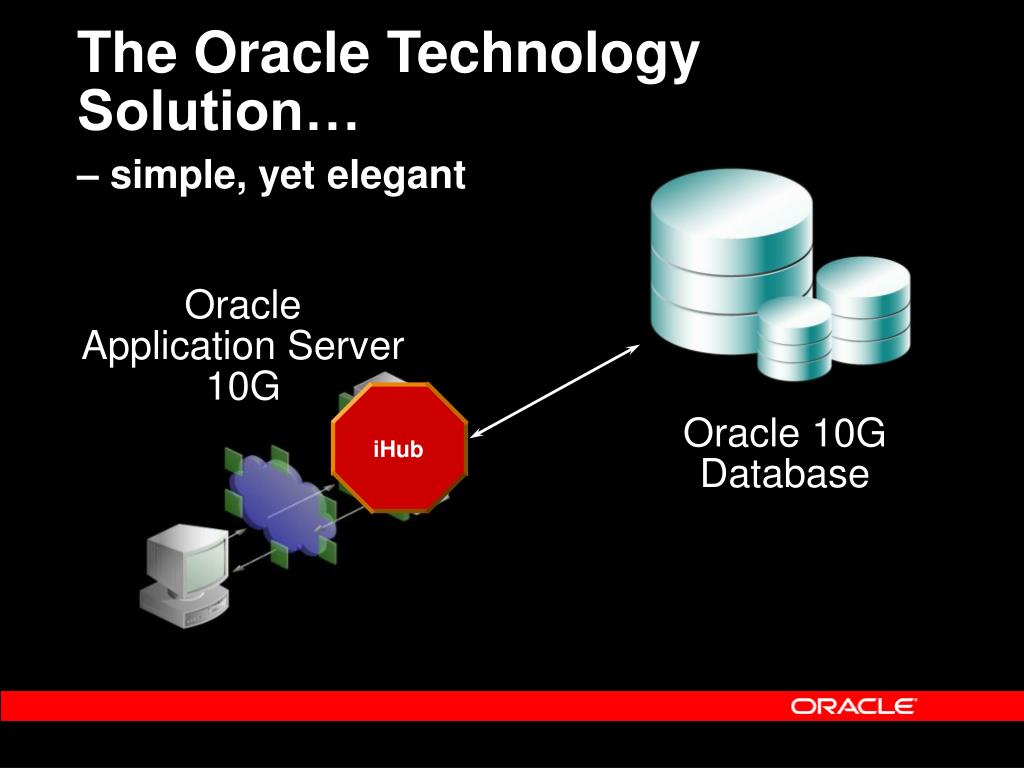 The Oracle Technology Solution…

– simple, yet elegant

Oracle Application Server 10G

iHub

Oracle 10G Database

ORACLE